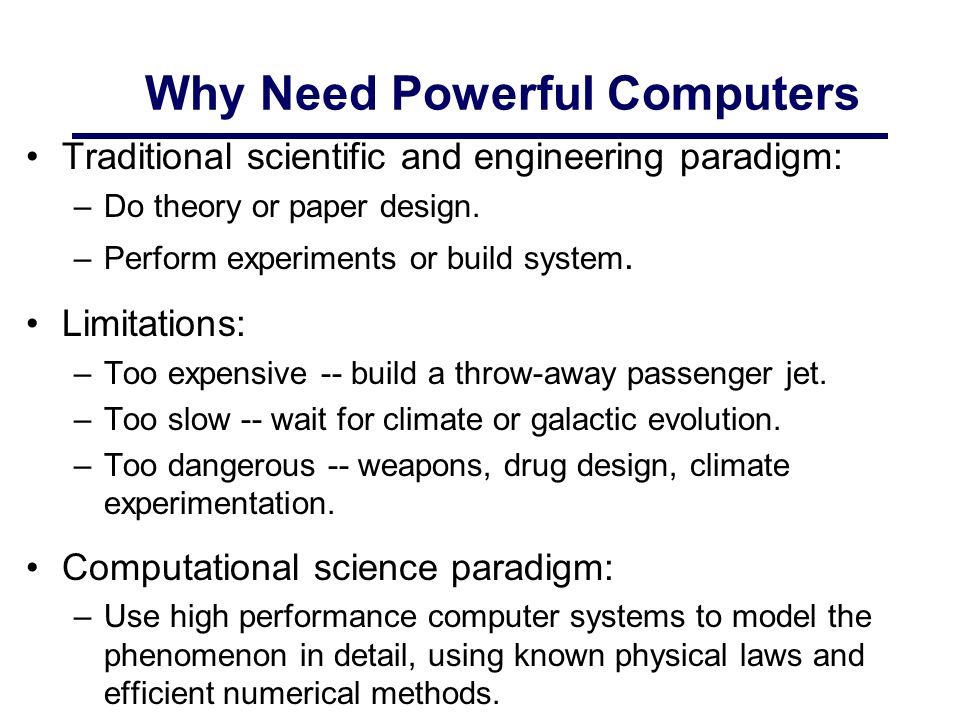 Why Need Powerful Computers

• Traditional scientific and engineering paradigm:
– Do theory or paper design.
– Perform experiments or build system.

• Limitations:
– Too expensive -- build a throw-away passenger jet.
– Too slow -- wait for climate or galactic evolution.
– Too dangerous -- weapons, drug design, climate experimentation.

• Computational science paradigm:
– Use high performance computer systems to model the phenomenon in detail, using known physical laws and efficient numerical methods.